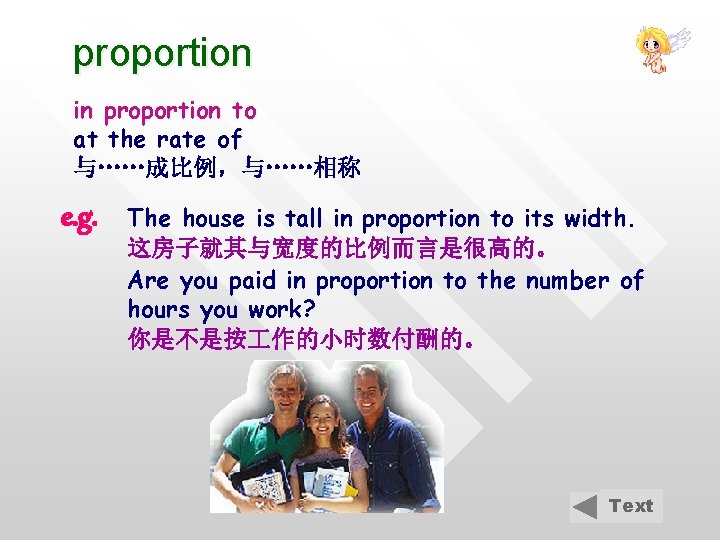 proportion

in proportion to
at the rate of
与……成比例，与……相称

e.g. The house is tall in proportion to its width.
这房子就其与宽度的比例而言是很高的。
Are you paid in proportion to the number of hours you work?
你是不是按工作的小时数付酬的。

Text